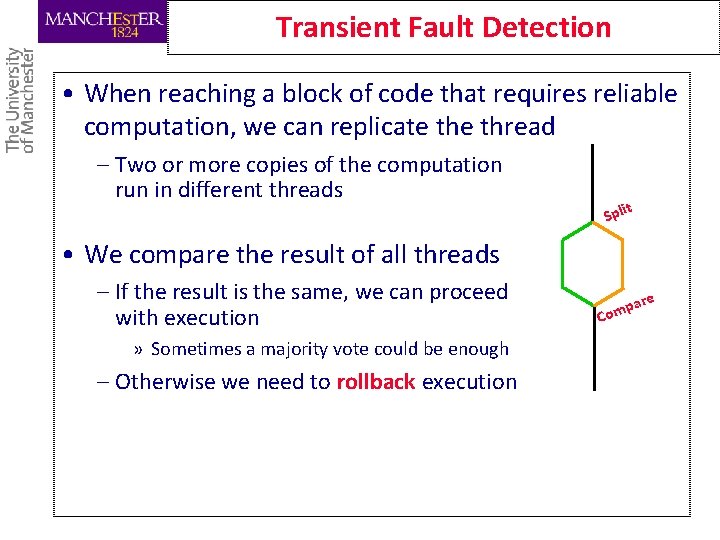 MANCHESTER 1824

The University of Manchester

Transient Fault Detection

• When reaching a block of code that requires reliable computation, we can replicate the thread

– Two or more copies of the computation run in different threads

• We compare the result of all threads

– If the result is the same, we can proceed with execution

» Sometimes a majority vote could be enough

– Otherwise we need to rollback execution

Split

Compare